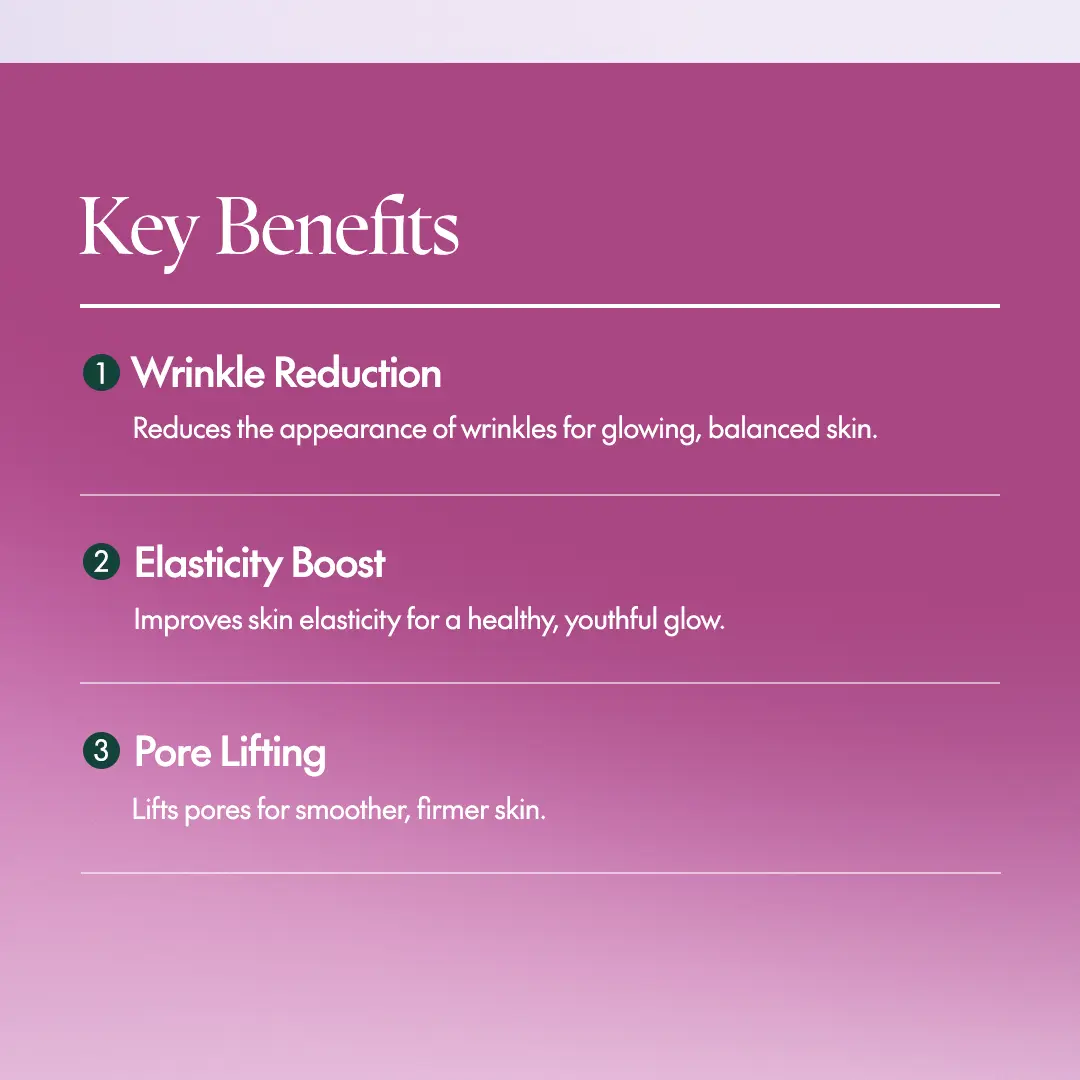 Key Benefits

1 Wrinkle Reduction

Reduces the appearance of wrinkles for glowing, balanced skin.

2 Elasticity Boost

Improves skin elasticity for a healthy, youthful glow.

3 Pore Lifting

Lifts pores for smoother, firmer skin.